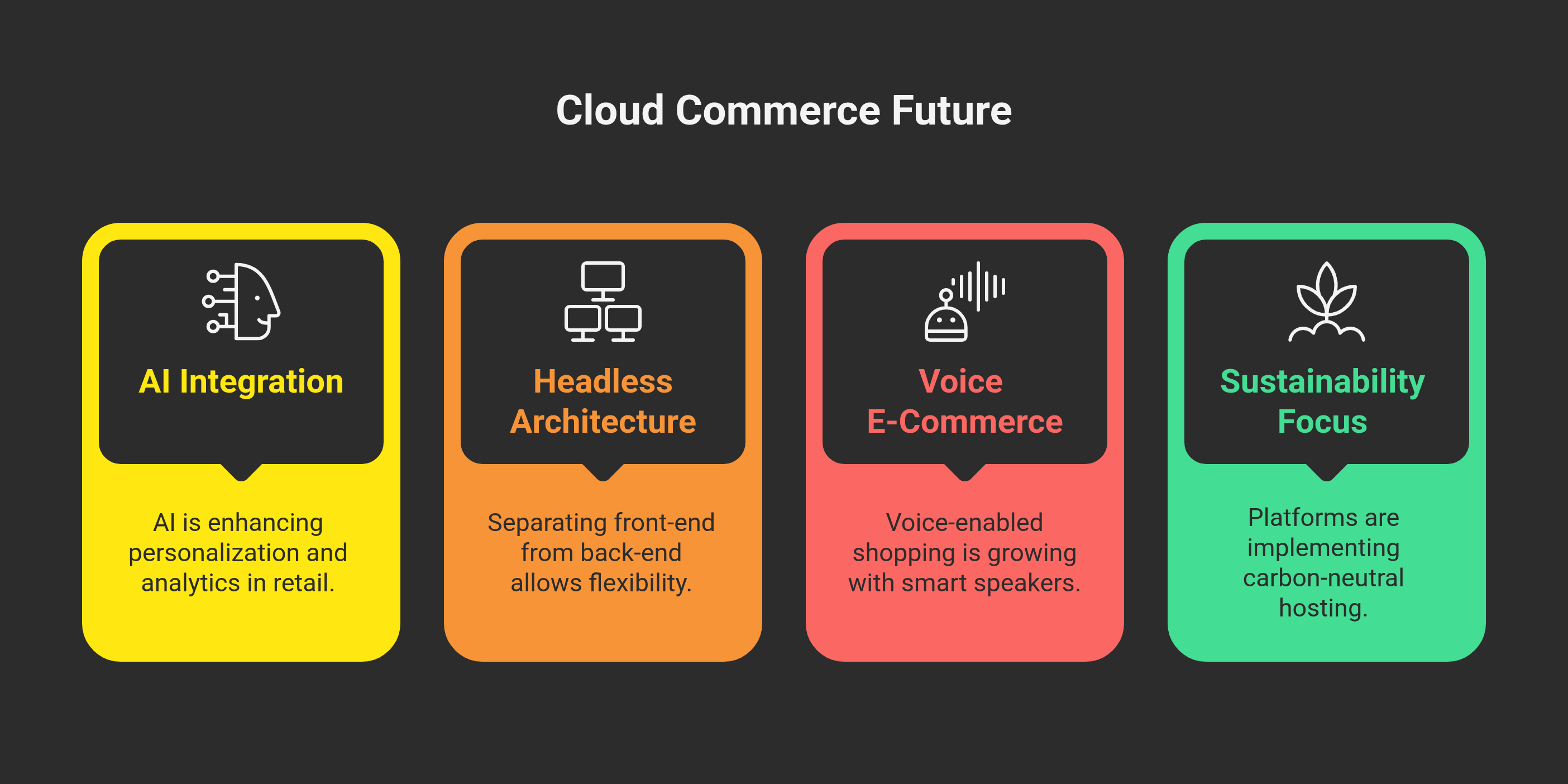 Cloud Commerce Future

AI Integration

AI is enhancing personalization and analytics in retail.

Headless Architecture

Separating front-end from back-end allows flexibility.

Voice E-Commerce

Voice-enabled shopping is growing with smart speakers.

Sustainability Focus

Platforms are implementing carbon-neutral hosting.